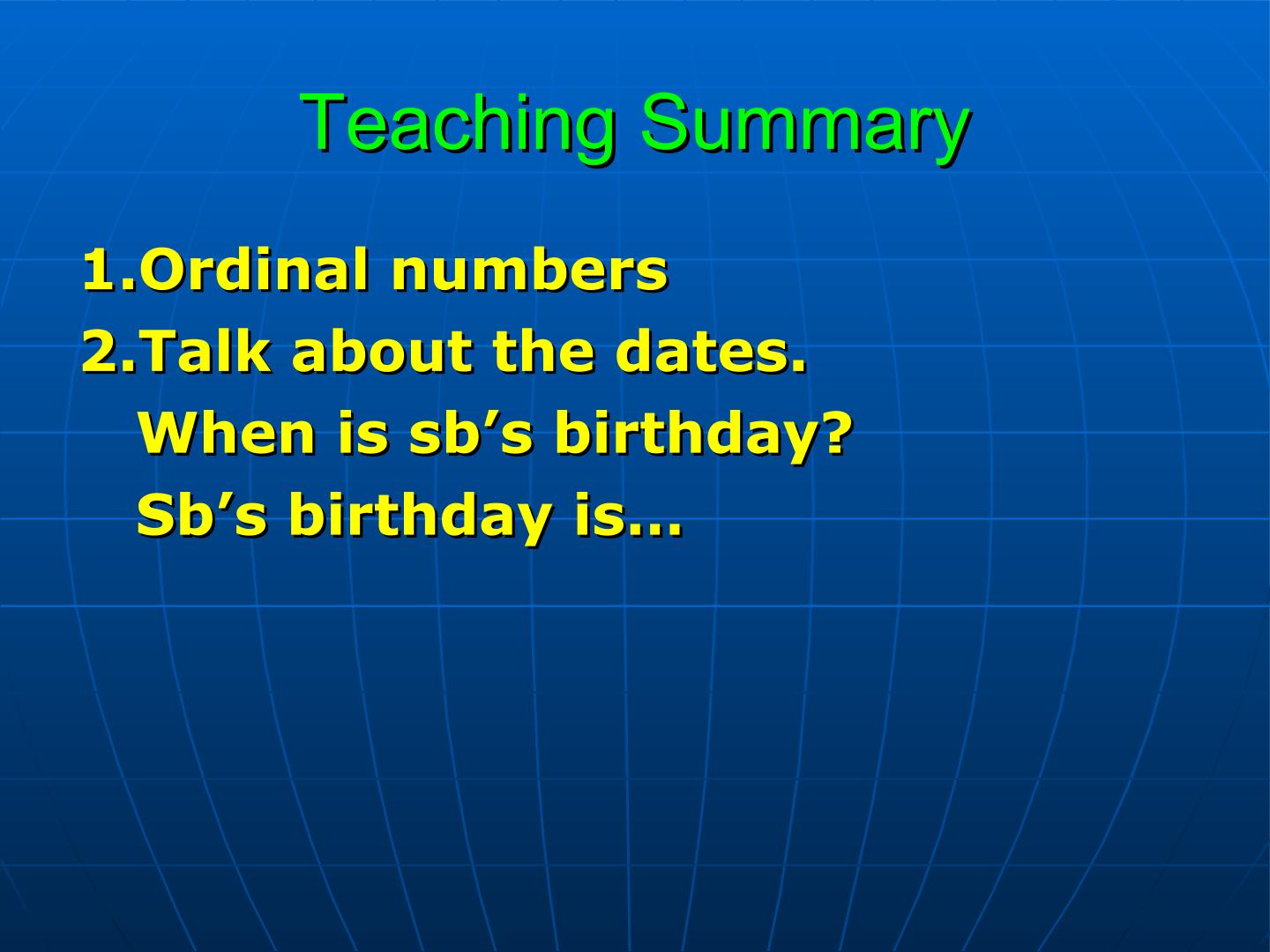 Teaching Summary

1.Ordinal numbers
2.Talk about the dates.
When is sb's birthday?
Sb's birthday is…